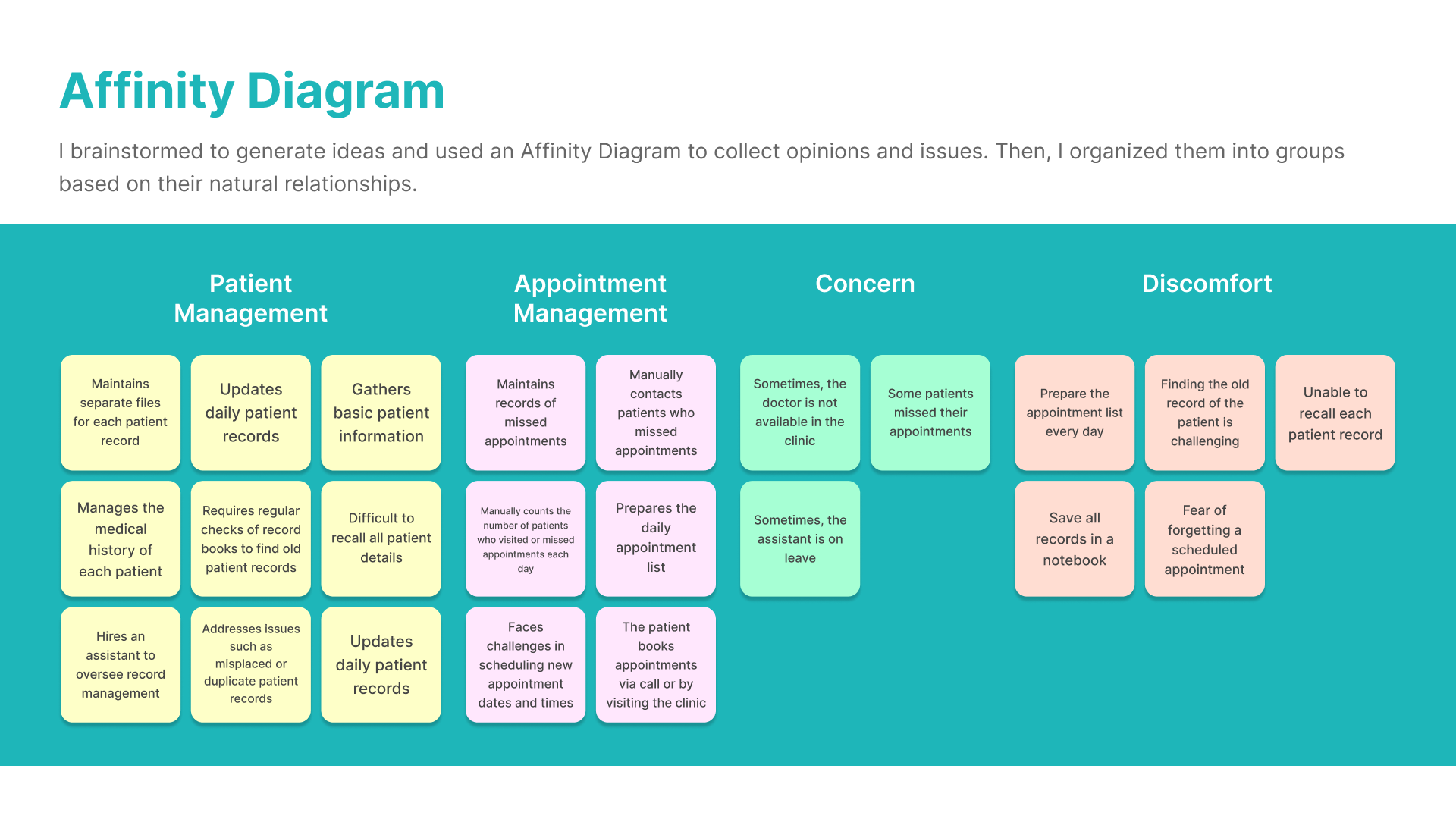 Affinity Diagram

I brainstormed to generate ideas and used an Affinity Diagram to collect opinions and issues. Then, I organized them into groups based on their natural relationships.

Patient Management

Maintains separate files for each patient record

Updates daily patient records

Gathers basic patient information

Manages the medical history of each patient

Requires regular checks of record books to find old patient records

Difficult to recall all patient details

Hires an assistant to oversee record management

Addresses issues such as misplaced or duplicate patient records

Updates daily patient records

Appointment Management

Maintains records of missed appointments

Manually contacts patients who missed appointments

Manually counts the number of patients who visited or missed appointments each day

Prepares the daily appointment list

Faces challenges in scheduling new appointment dates and times

The patient books appointments via call or by visiting the clinic

Concern

Sometimes, the doctor is not available in the clinic

Some patients missed their appointments

Sometimes, the assistant is on leave

Discomfort

Prepare the appointment list every day

Finding the old record of the patient is challenging

Unable to recall each patient record

Save all records in a notebook

Fear of forgetting a scheduled appointment